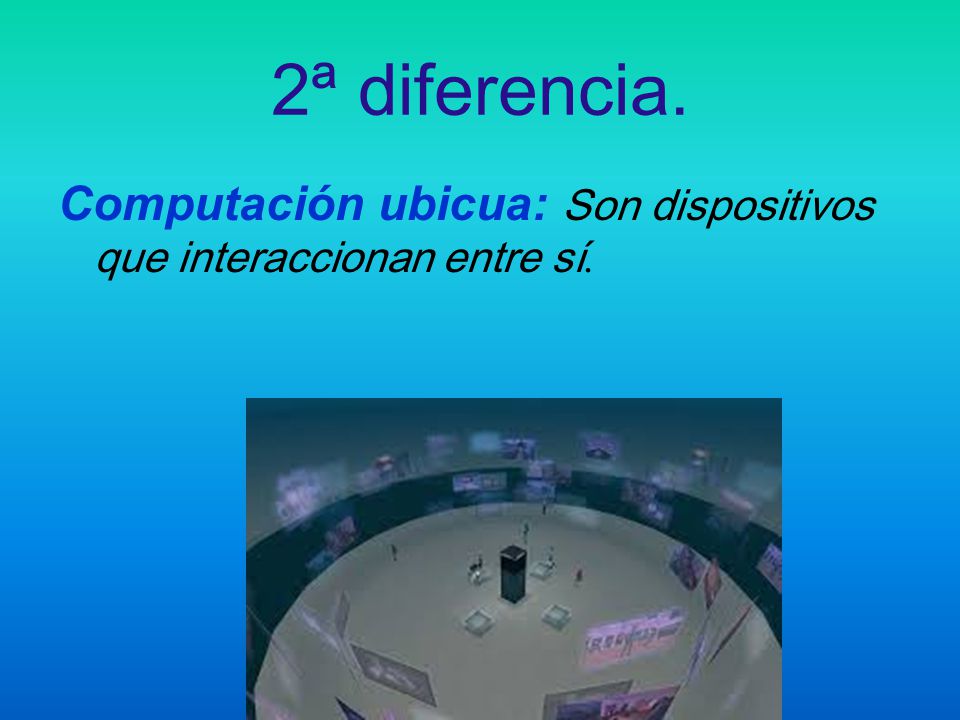 2ª diferencia.

Computación ubicua: Son dispositivos que interaccionan entre sí.